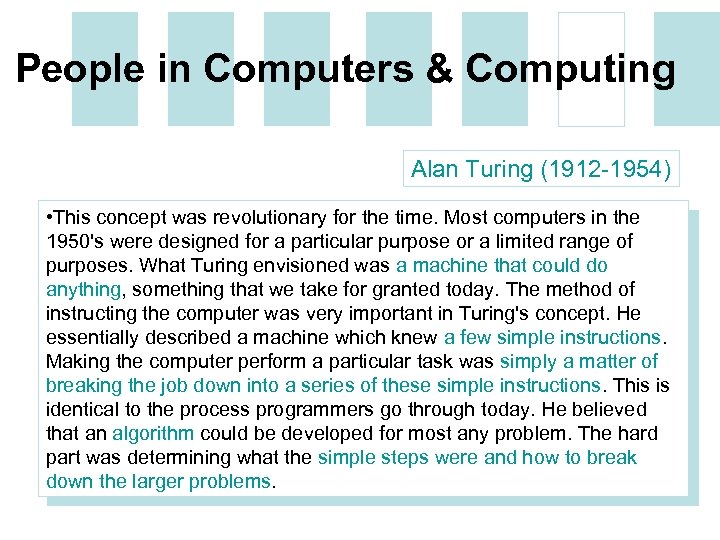 People in Computers & Computing

Alan Turing (1912-1954)

•This concept was revolutionary for the time. Most computers in the 1950's were designed for a particular purpose or a limited range of purposes. What Turing envisioned was a machine that could do anything, something that we take for granted today. The method of instructing the computer was very important in Turing's concept. He essentially described a machine which knew a few simple instructions. Making the computer perform a particular task was simply a matter of breaking the job down into a series of these simple instructions. This is identical to the process programmers go through today. He believed that an algorithm could be developed for most any problem. The hard part was determining what the simple steps were and how to break down the larger problems.